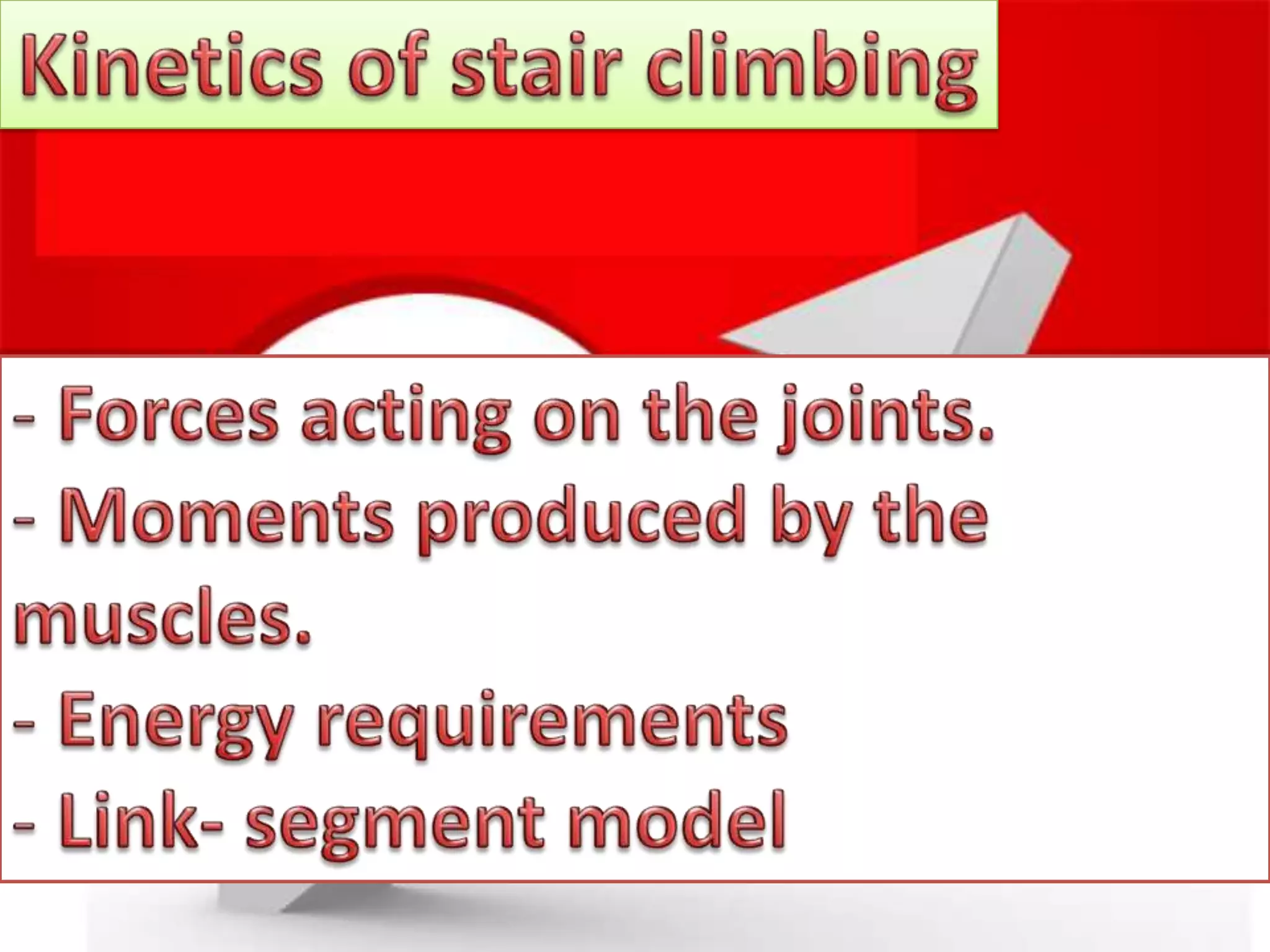 Kinetics of stair climbing

- Forces acting on the joints.
- Moments produced by the muscles.
- Energy requirements
- Link- segment model